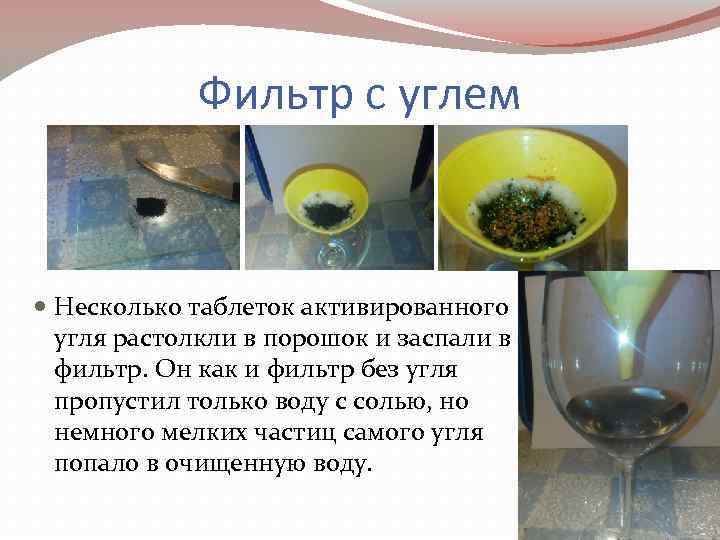 Фильтр с углем

Несколько таблеток активированного угля растолкли в порошок и заспали в фильтр. Он как и фильтр без угля пропустил только воду с солью, но немного мелких частиц самого угля попало в очищенную воду.